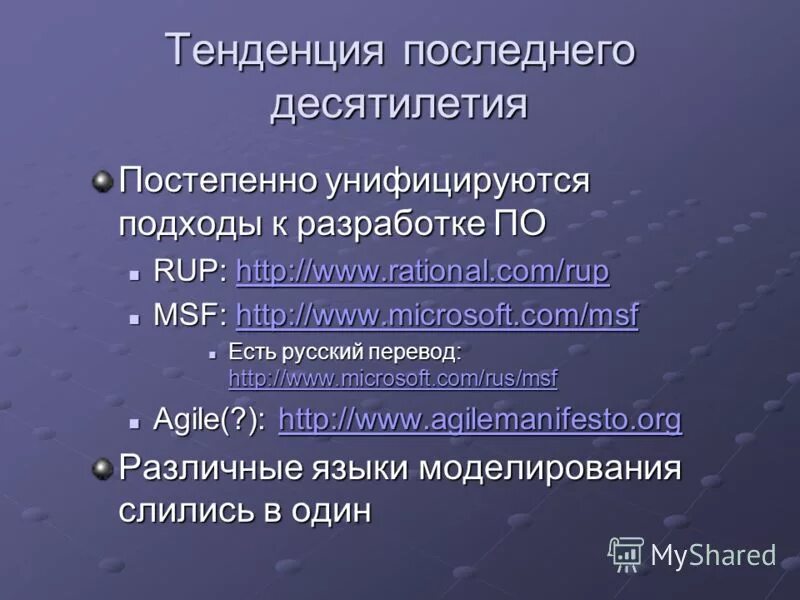 Тенденция последнего десятилетия

Постепенно унифицируются подходы к разработке ПО

RUP: http://www.rational.com/rup

MSF: http://www.microsoft.com/msf

Есть русский перевод: http://www.microsoft.com/rus/msf

Agile(?): http://www.agilemanifesto.org

Различные языки моделирования слились в один

MyShared